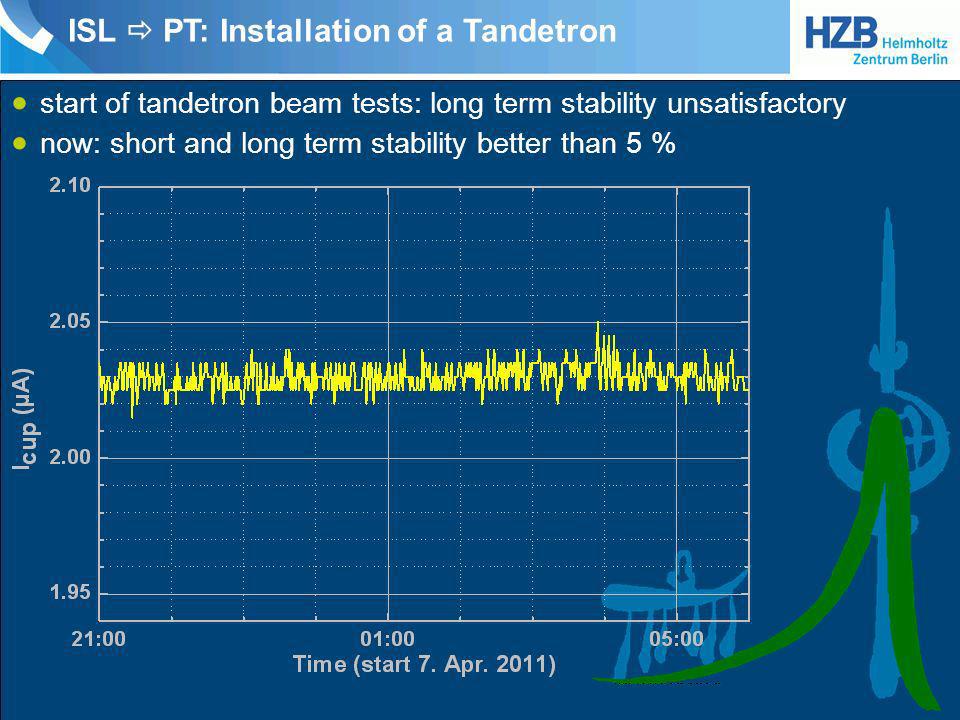 ISL ⇨ PT: Installation of a Tandetron

HZB Helmholtz Zentrum Berlin

- start of tandetron beam tests: long term stability unsatisfactory
- now: short and long term stability better than 5 %

2.10
2.05
2.00
1.95

$I_{cup}$ (μA)

21:00
01:00
05:00

Time (start 7. Apr. 2011)